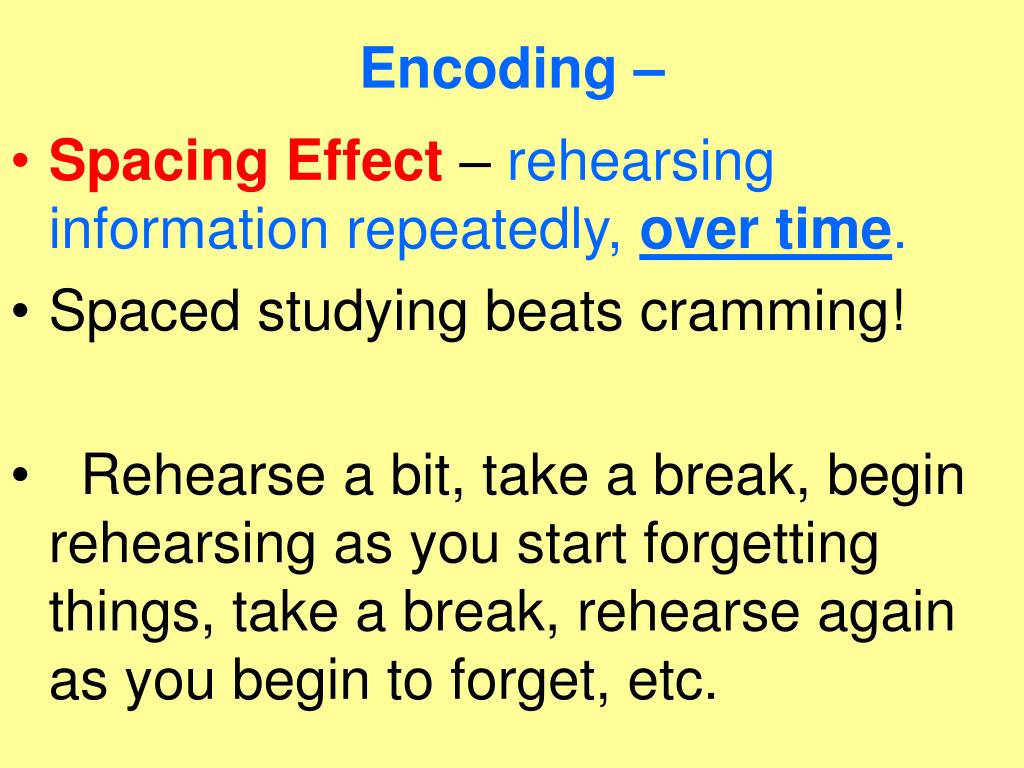 Encoding –

• Spacing Effect – rehearsing information repeatedly, over time.
• Spaced studying beats cramming!

• Rehearse a bit, take a break, begin rehearsing as you start forgetting things, take a break, rehearse again as you begin to forget, etc.